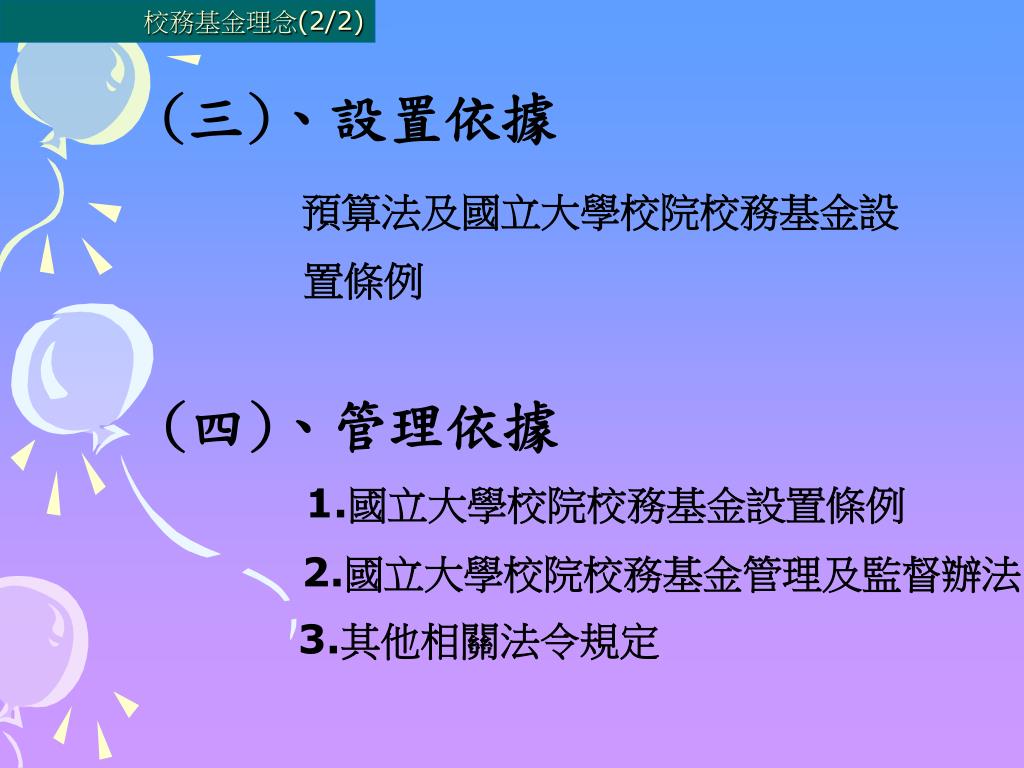 校務基金理念(2/2)

（三）、設置依據

預算法及國立大學校院校務基金設置條例

（四）、管理依據

1.國立大學校院校務基金設置條例

2.國立大學校院校務基金管理及監督辦法

3.其他相關法令規定